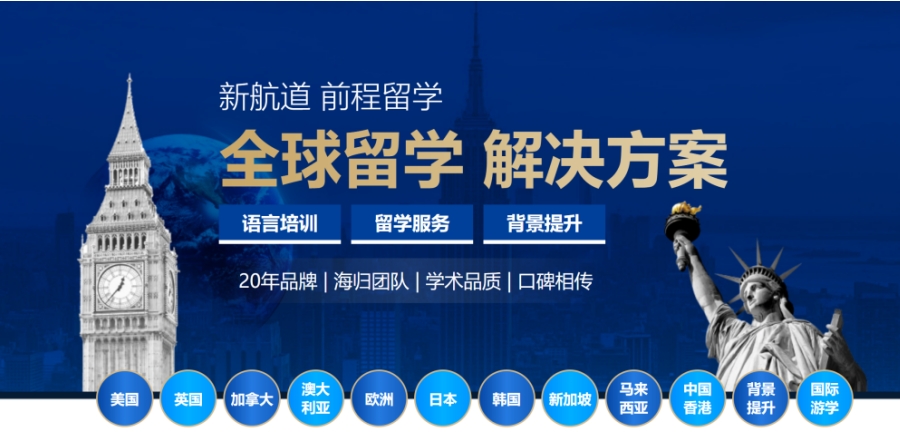 新航道 前程留学

全球留学 解决方案

语言培训 留学服务 背景提升

20年品牌 | 海归团队 | 学术品质 | 口碑相传

美国 英国 加拿大 澳大利亚 欧洲 日本 韩国 新加坡 马来西亚 中国香港 背景提升 国际游学